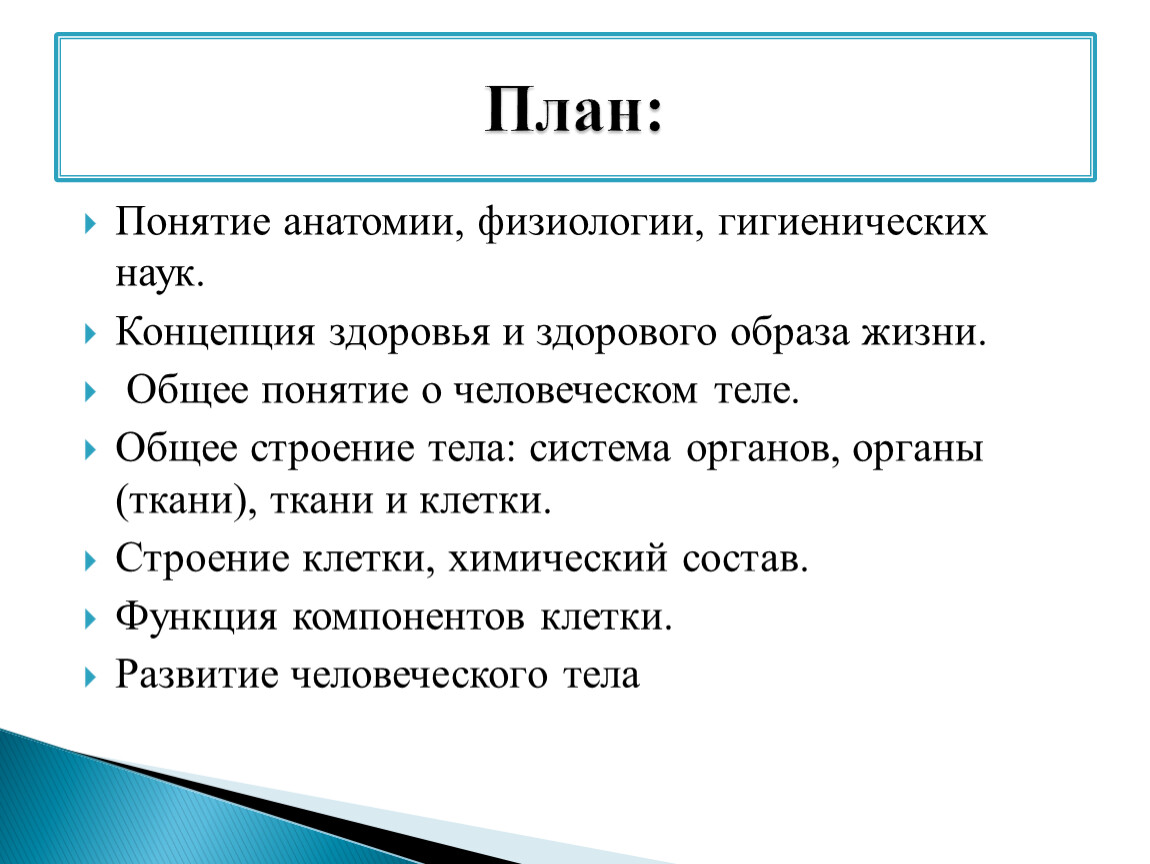 План:

Понятие анатомии, физиологии, гигиенических наук.

Концепция здоровья и здорового образа жизни.

Общее понятие о человеческом теле.

Общее строение тела: система органов, органы (ткани), ткани и клетки.

Строение клетки, химический состав.

Функция компонентов клетки.

Развитие человеческого тела